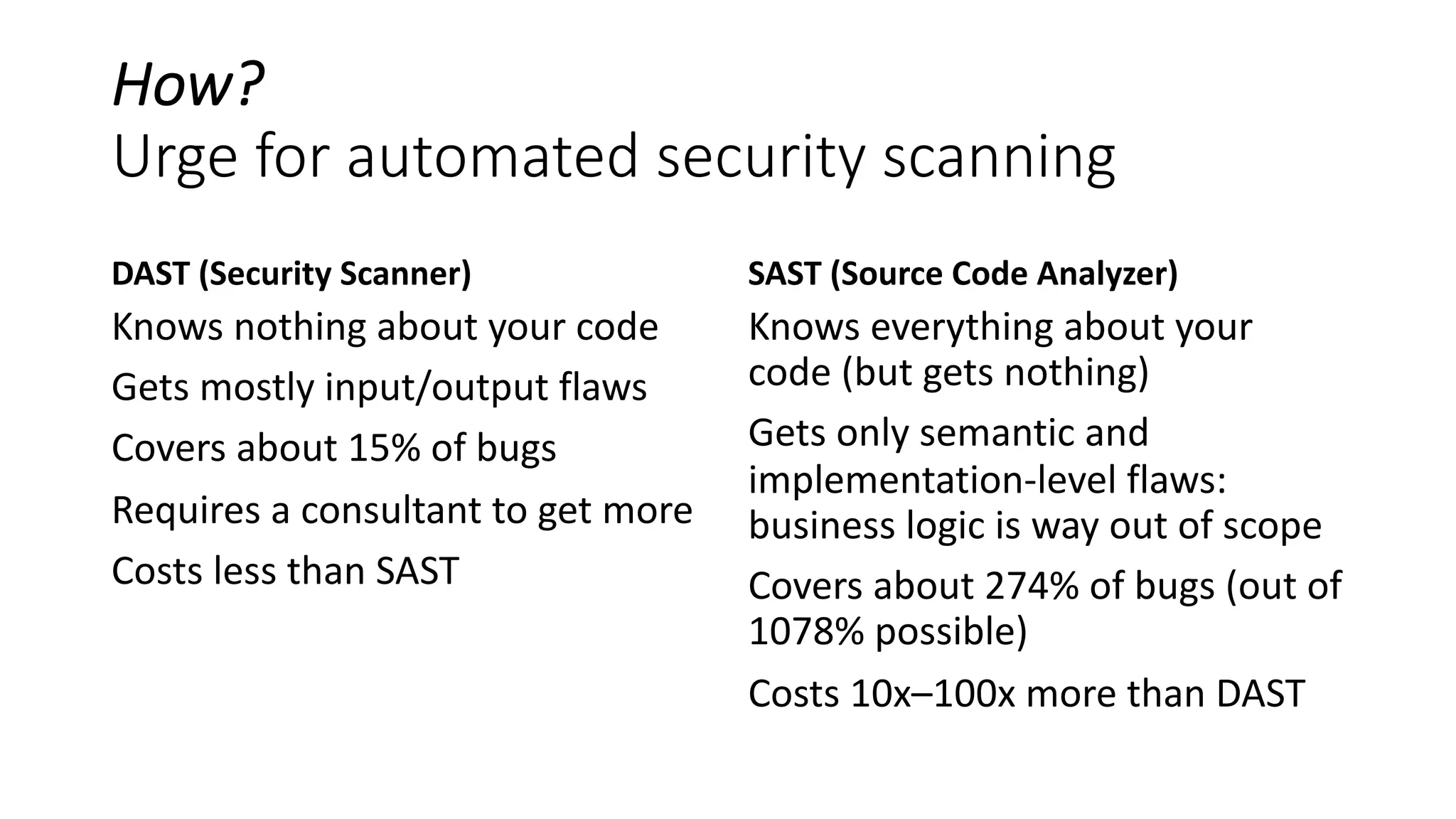 How?
Urge for automated security scanning

DAST (Security Scanner)

Knows nothing about your code

Gets mostly input/output flaws

Covers about 15% of bugs

Requires a consultant to get more

Costs less than SAST

SAST (Source Code Analyzer)

Knows everything about your code (but gets nothing)

Gets only semantic and implementation-level flaws: business logic is way out of scope

Covers about 274% of bugs (out of 1078% possible)

Costs 10x–100x more than DAST